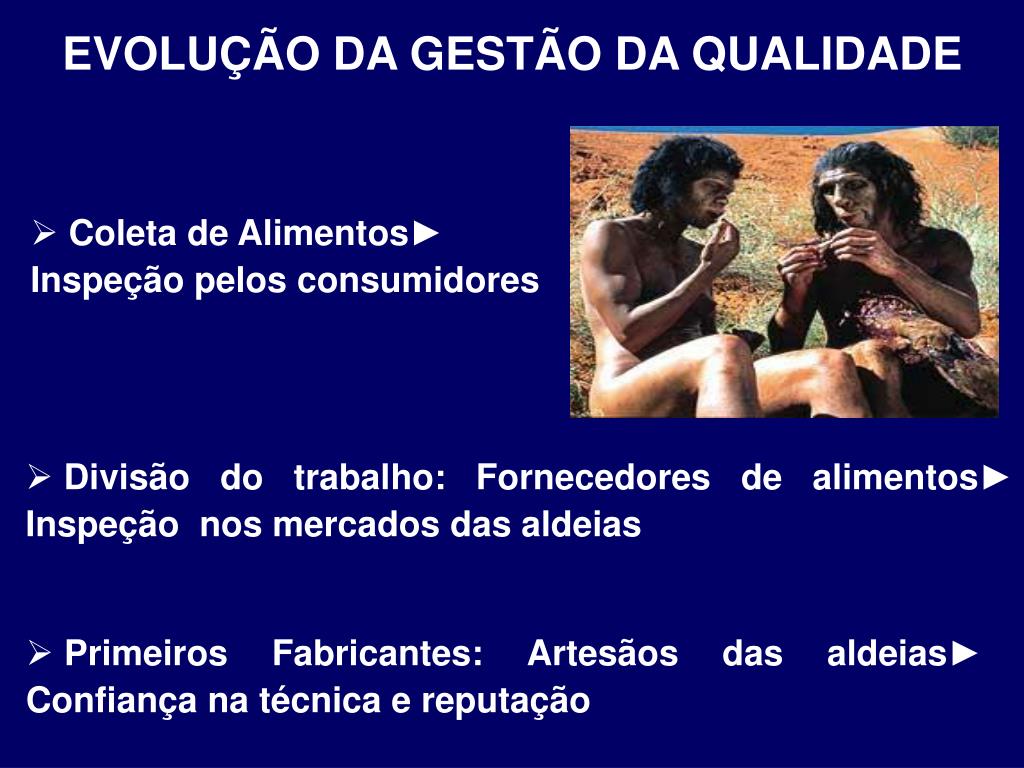 EVOLUÇÃO DA GESTÃO DA QUALIDADE

➢ Coleta de Alimentos► Inspeção pelos consumidores

➢ Divisão do trabalho: Fornecedores de alimentos► Inspeção nos mercados das aldeias

➢ Primeiros Fabricantes: Artesãos das aldeias► Confiança na técnica e reputação